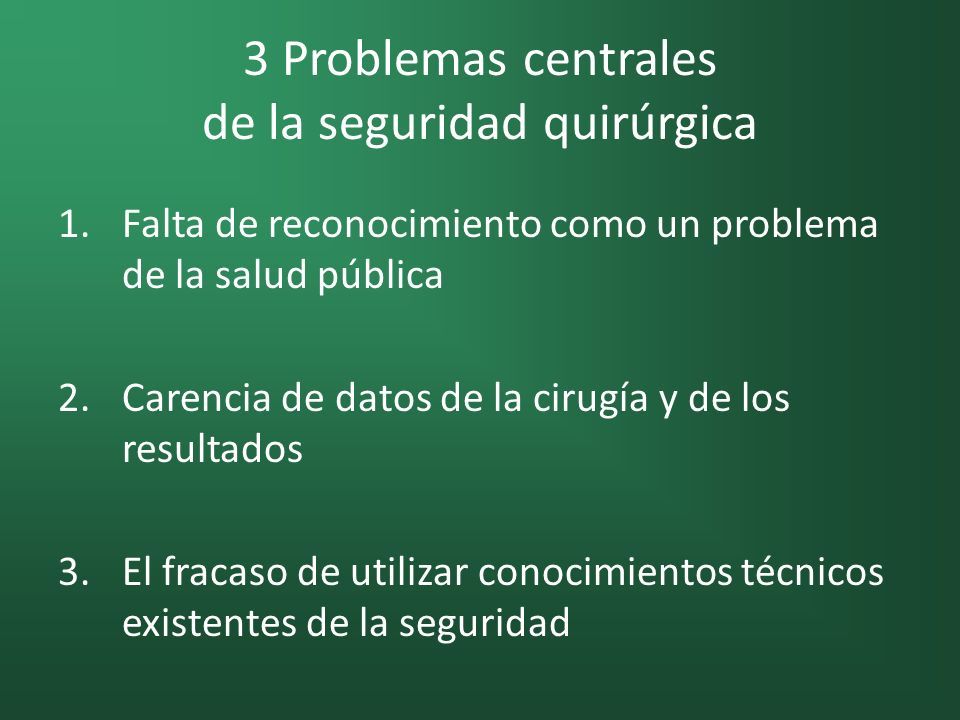 3 Problemas centrales
de la seguridad quirúrgica

1. Falta de reconocimiento como un problema de la salud pública

2. Carencia de datos de la cirugía y de los resultados

3. El fracaso de utilizar conocimientos técnicos existentes de la seguridad